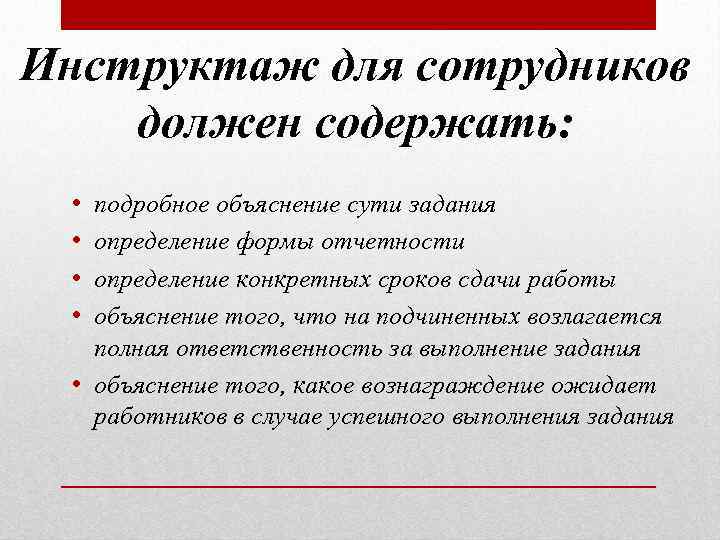 Инструктаж для сотрудников должен содержать:

• подробное объяснение сути задания
• определение формы отчетности
• определение конкретных сроков сдачи работы
• объяснение того, что на подчиненных возлагается полная ответственность за выполнение задания
• объяснение того, какое вознаграждение ожидает работников в случае успешного выполнения задания